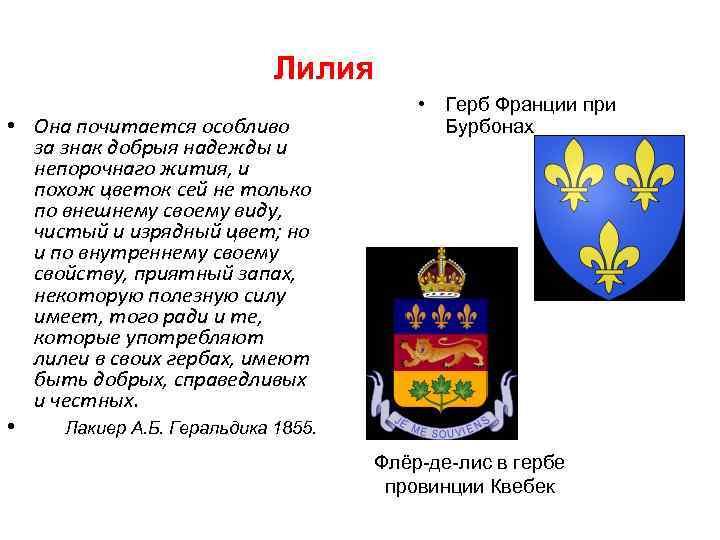 Лилия

• Она почитается особливо за знак добрыя надежды и непорочнаго жития, и похож цветок сей не только по внешнему своему виду, чистый и изрядный цвет; но и по внутреннему своему свойству, приятный запах, некоторую полезную силу имеет, того ради и те, которые употребляют лилеи в своих гербах, имеют быть добрых, справедливых и честных.

• Лакиер А.Б. Геральдика 1855.

• Герб Франции при Бурбонах

JE ME SOUVIENS

Флёр-де-лис в гербе провинции Квебек